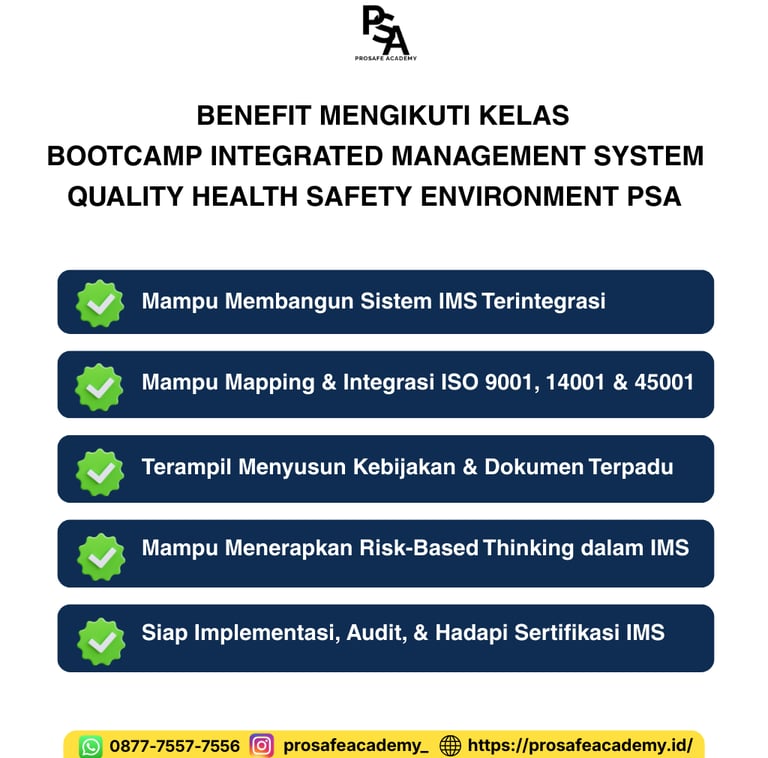 PSA
PROSAFE ACADEMY

BENEFIT MENGIKUTI KELAS
BOOTCAMP INTEGRATED MANAGEMENT SYSTEM
QUALITY HEALTH SAFETY ENVIRONMENT PSA

Mampu Membangun Sistem IMS Terintegrasi

Mampu Mapping & Integrasi ISO 9001, 14001 & 45001

Terampil Menyusun Kebijakan & Dokumen Terpadu

Mampu Menerapkan Risk-Based Thinking dalam IMS

Siap Implementasi, Audit, & Hadapi Sertifikasi IMS

0877-7557-7556 prosafeacademy_ https://prosafeacademy.id/